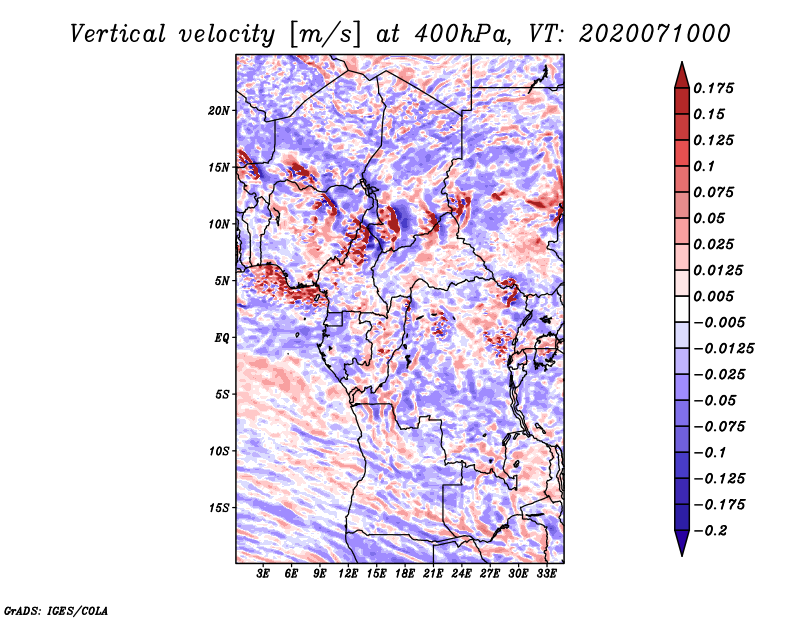 Vertical velocity [m/s] at 400hPa, VT: 2020071000

20N
15N
10N
5N
EQ
5S
10S
15S

3E 6E 9E 12E 15E 18E 21E 24E 27E 30E 33E

0.175
0.15
0.125
0.1
0.075
0.05
0.025
0.0125
0.005
−0.005
−0.0125
−0.025
−0.05
−0.075
−0.1
−0.125
−0.175
−0.2

GrADS: IGES/COLA